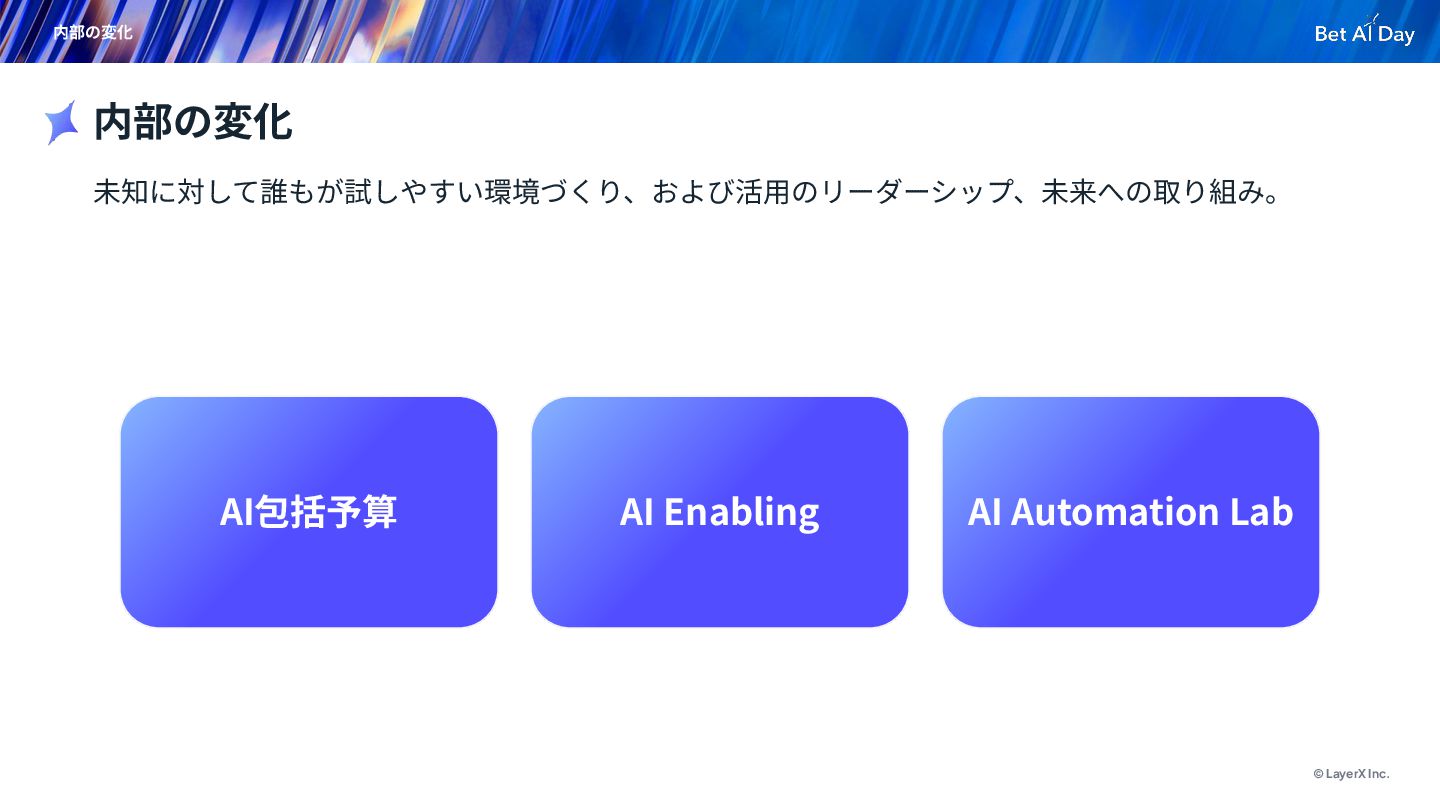 内部の変化

Bet AI Day

内部の変化

未知に対して誰もが試しやすい環境づくり、および活用のリーダーシップ、未来への取り組み。

AI包括予算

AI Enabling

AI Automation Lab

© LayerX Inc.